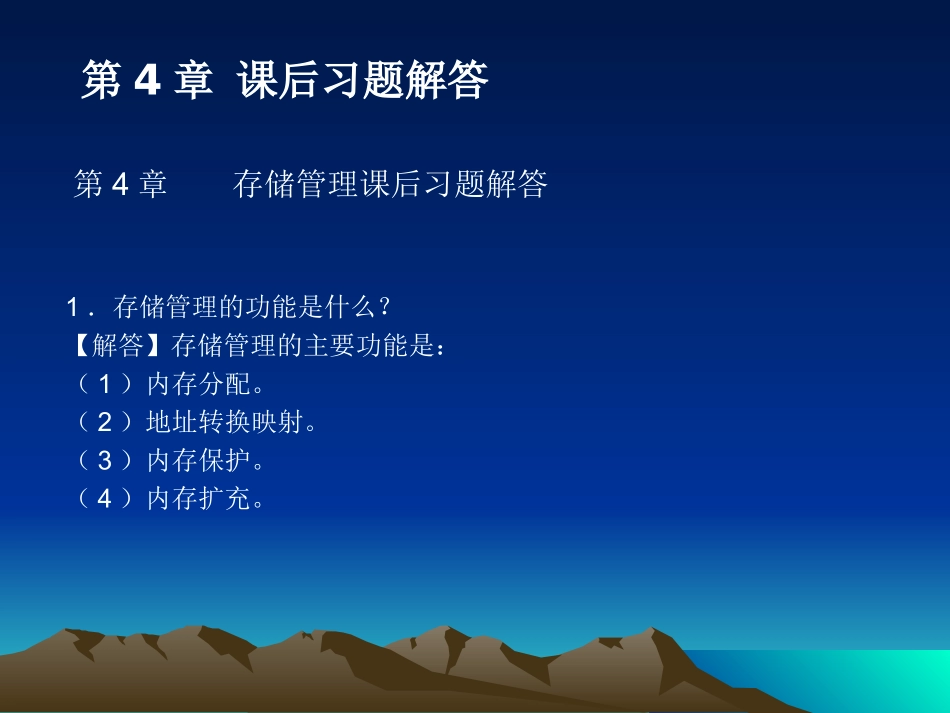 第 4 章 课后习题解答

第 4 章　　存储管理课后习题解答

1．存储管理的功能是什么？
【解答】存储管理的主要功能是：
（1）内存分配。
（2）地址转换映射。
（3）内存保护。
（4）内存扩充。